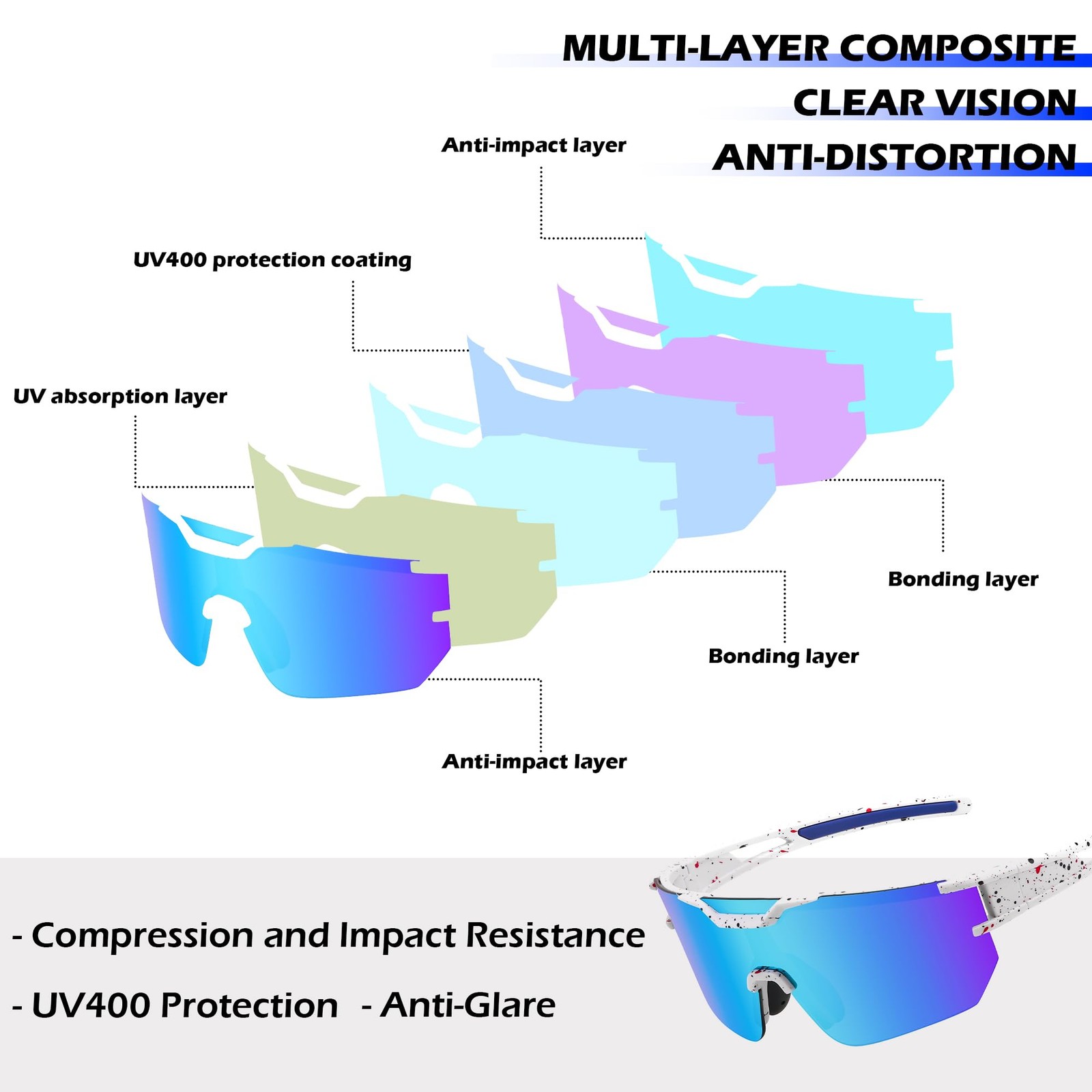 MULTI-LAYER COMPOSITE
CLEAR VISION
ANTI-DISTORTION

Anti-impact layer

UV400 protection coating

UV absorption layer

Bonding layer

Bonding layer

Anti-impact layer

- Compression and Impact Resistance

- UV400 Protection - Anti-Glare